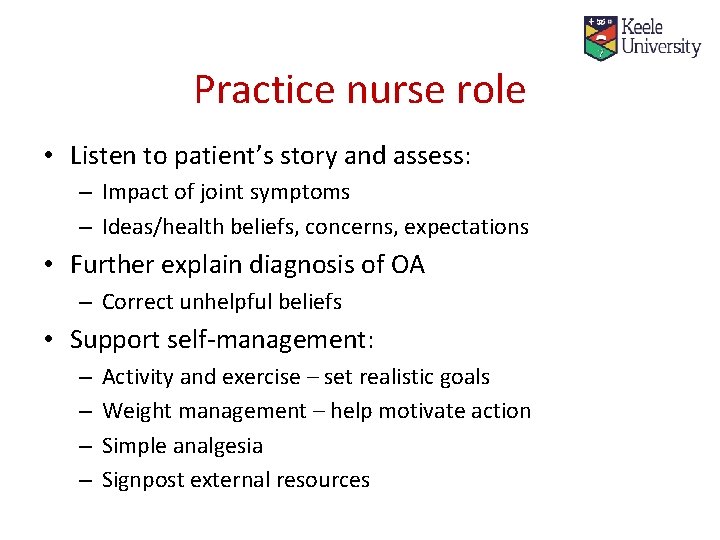 Keele University

Practice nurse role

• Listen to patient's story and assess:
– Impact of joint symptoms
– Ideas/health beliefs, concerns, expectations
• Further explain diagnosis of OA
– Correct unhelpful beliefs
• Support self-management:
– Activity and exercise – set realistic goals
– Weight management – help motivate action
– Simple analgesia
– Signpost external resources